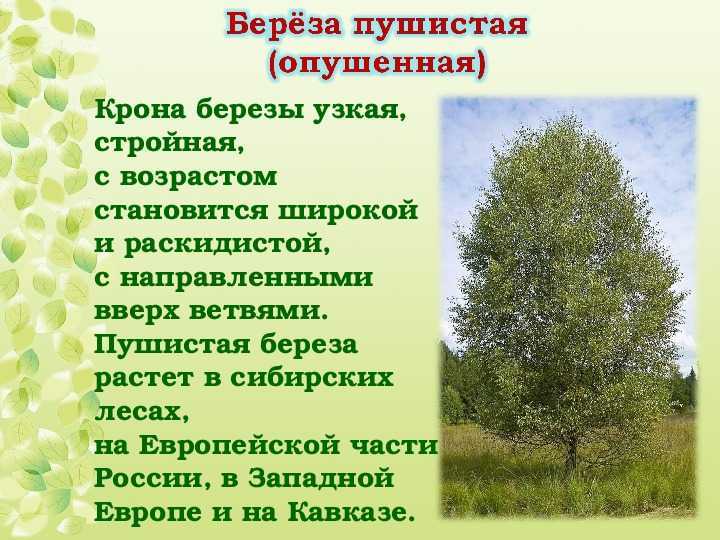 Берёза пушистая (опушенная)

Крона березы узкая, стройная, с возрастом становится широкой и раскидистой, с направленными вверх ветвями. Пушистая береза растет в сибирских лесах, на Европейской части России, в Западной Европе и на Кавказе.